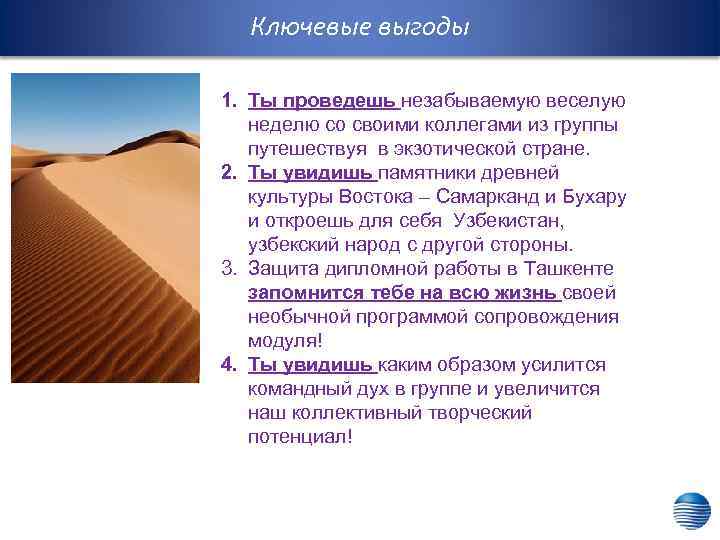 Ключевые выгоды

1. Ты проведешь незабываемую веселую неделю со своими коллегами из группы путешествуя в экзотической стране.
2. Ты увидишь памятники древней культуры Востока – Самарканд и Бухару и откроешь для себя Узбекистан, узбекский народ с другой стороны.
3. Защита дипломной работы в Ташкенте запомнится тебе на всю жизнь своей необычной программой сопровождения модуля!
4. Ты увидишь каким образом усилится командный дух в группе и увеличится наш коллективный творческий потенциал!